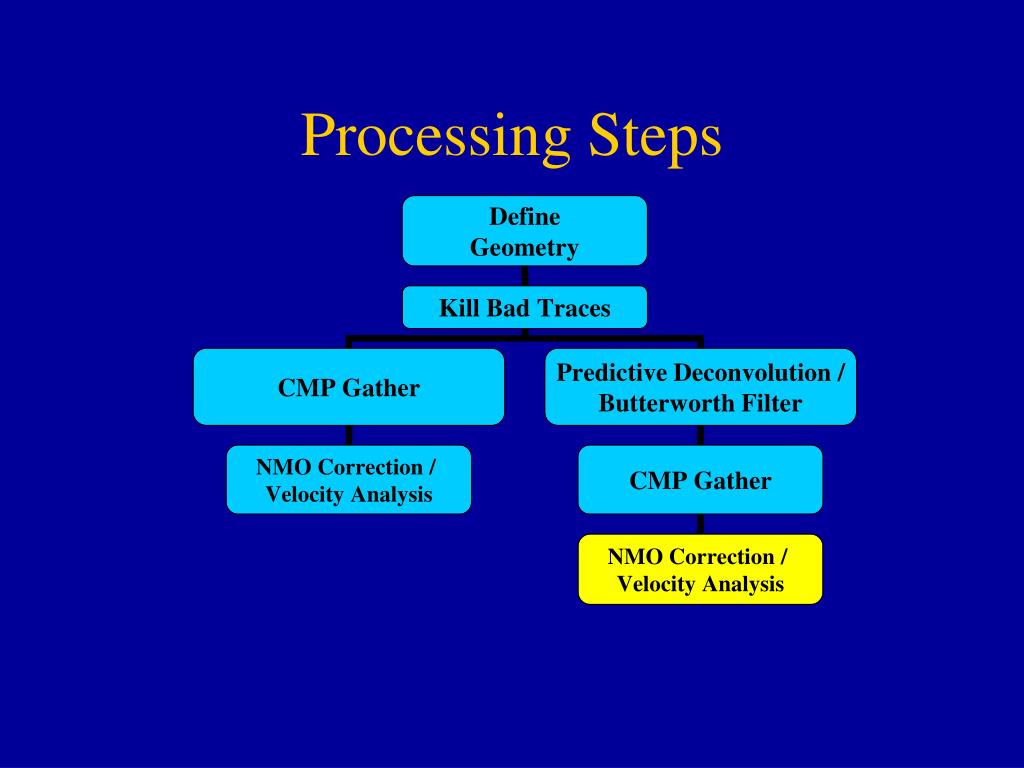 Processing Steps

Define Geometry

Kill Bad Traces

CMP Gather

NMO Correction / Velocity Analysis

Predictive Deconvolution / Butterworth Filter

CMP Gather

NMO Correction / Velocity Analysis